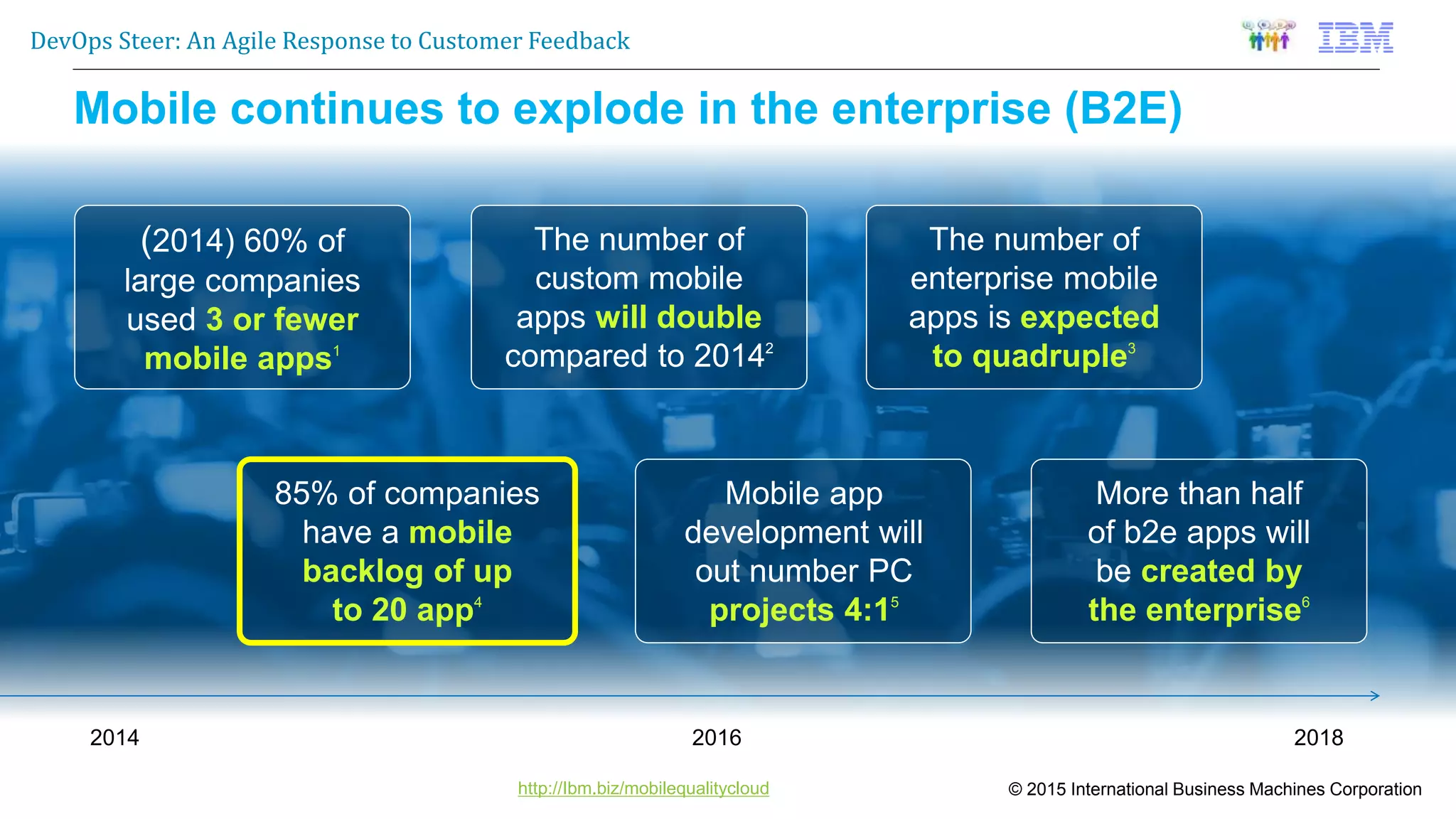 DevOps Steer: An Agile Response to Customer Feedback

IBM

Mobile continues to explode in the enterprise (B2E)

(2014) 60% of large companies used 3 or fewer mobile apps$^1$

The number of custom mobile apps will double compared to 2014$^2$

The number of enterprise mobile apps is expected to quadruple$^3$

85% of companies have a mobile backlog of up to 20 app$^4$

Mobile app development will out number PC projects 4:1$^5$

More than half of b2e apps will be created by the enterprise$^6$

2014

2016

2018

http://Ibm.biz/mobilequalitycloud

© 2015 International Business Machines Corporation